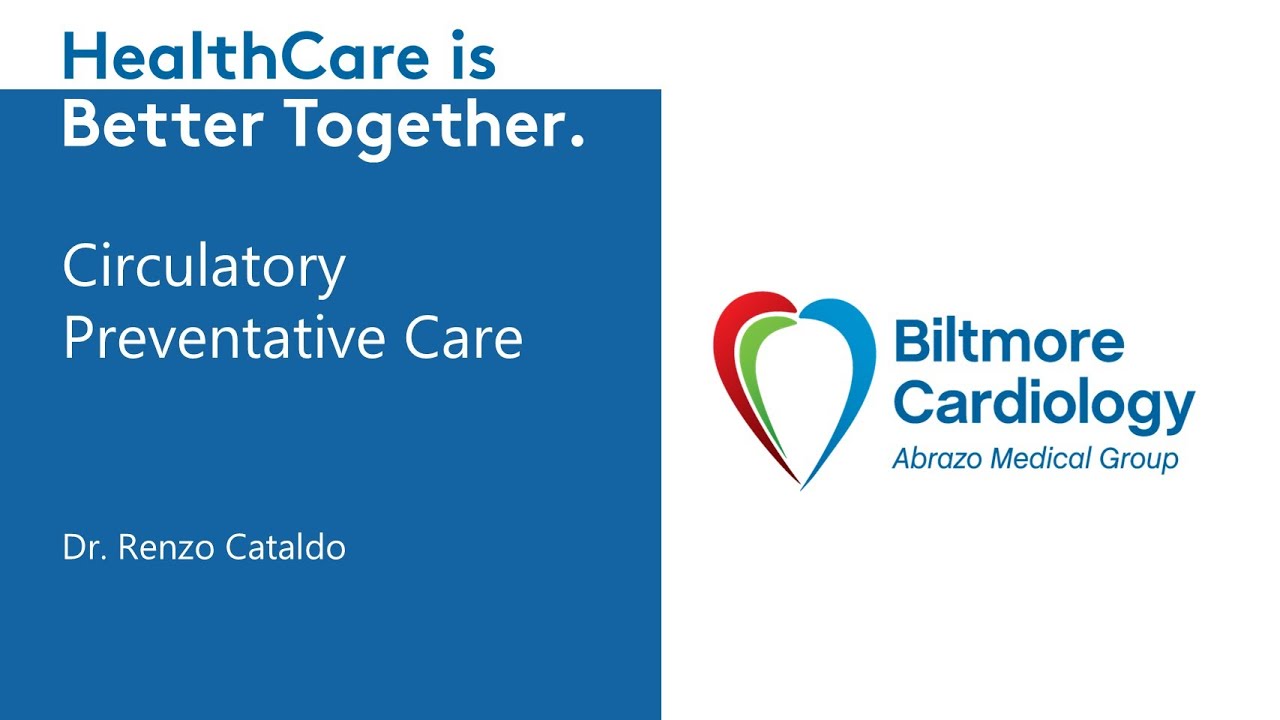 HealthCare is Better Together.

Circulatory Preventative Care

Dr. Renzo Cataldo

Biltmore Cardiology
Abrazo Medical Group